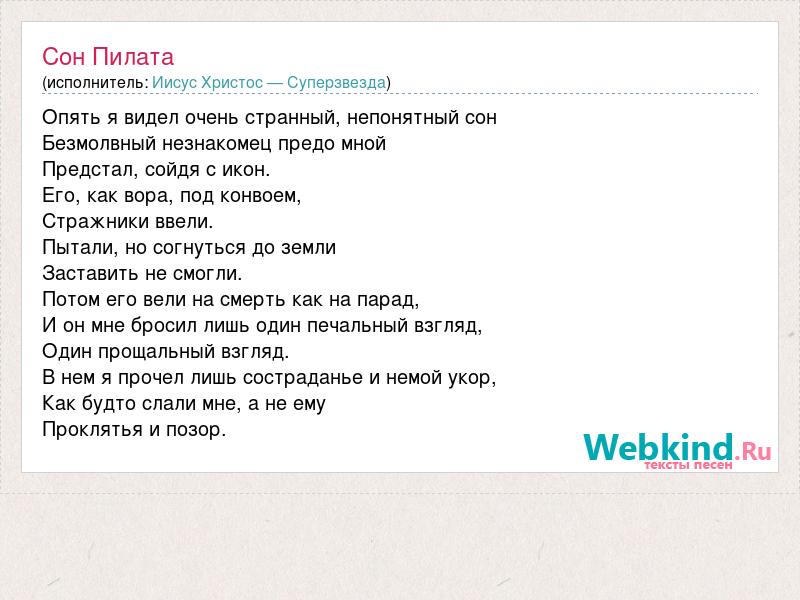 Сон Пилата
(исполнитель: Иисус Христос — Суперзвезда)

Опять я видел очень странный, непонятный сон
Безмолвный незнакомец предо мной
Предстал, сойдя с икон.
Его, как вора, под конвоем,
Стражники ввели.
Пытали, но согнуться до земли
Заставить не смогли.
Потом его вели на смерть как на парад,
И он мне бросил лишь один печальный взгляд,
Один прощальный взгляд.
В нем я прочел лишь состраданье и немой укор,
Как будто слали мне, а не ему
Проклятья и позор.

Webkind.Ru
тексты песен